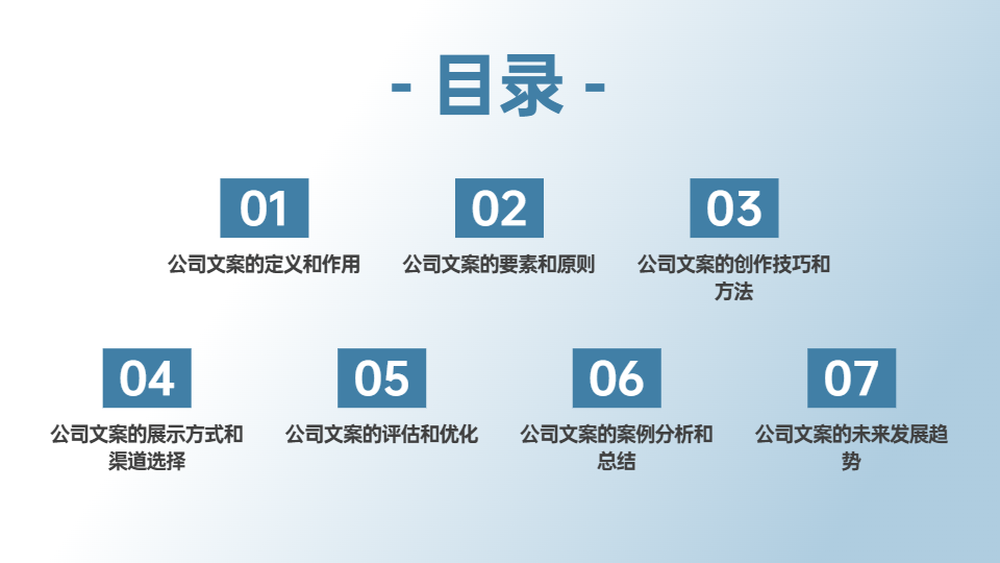 - 目录 -

01
公司文案的定义和作用

02
公司文案的要素和原则

03
公司文案的创作技巧和方法

04
公司文案的展示方式和渠道选择

05
公司文案的评估和优化

06
公司文案的案例分析和总结

07
公司文案的未来发展趋势